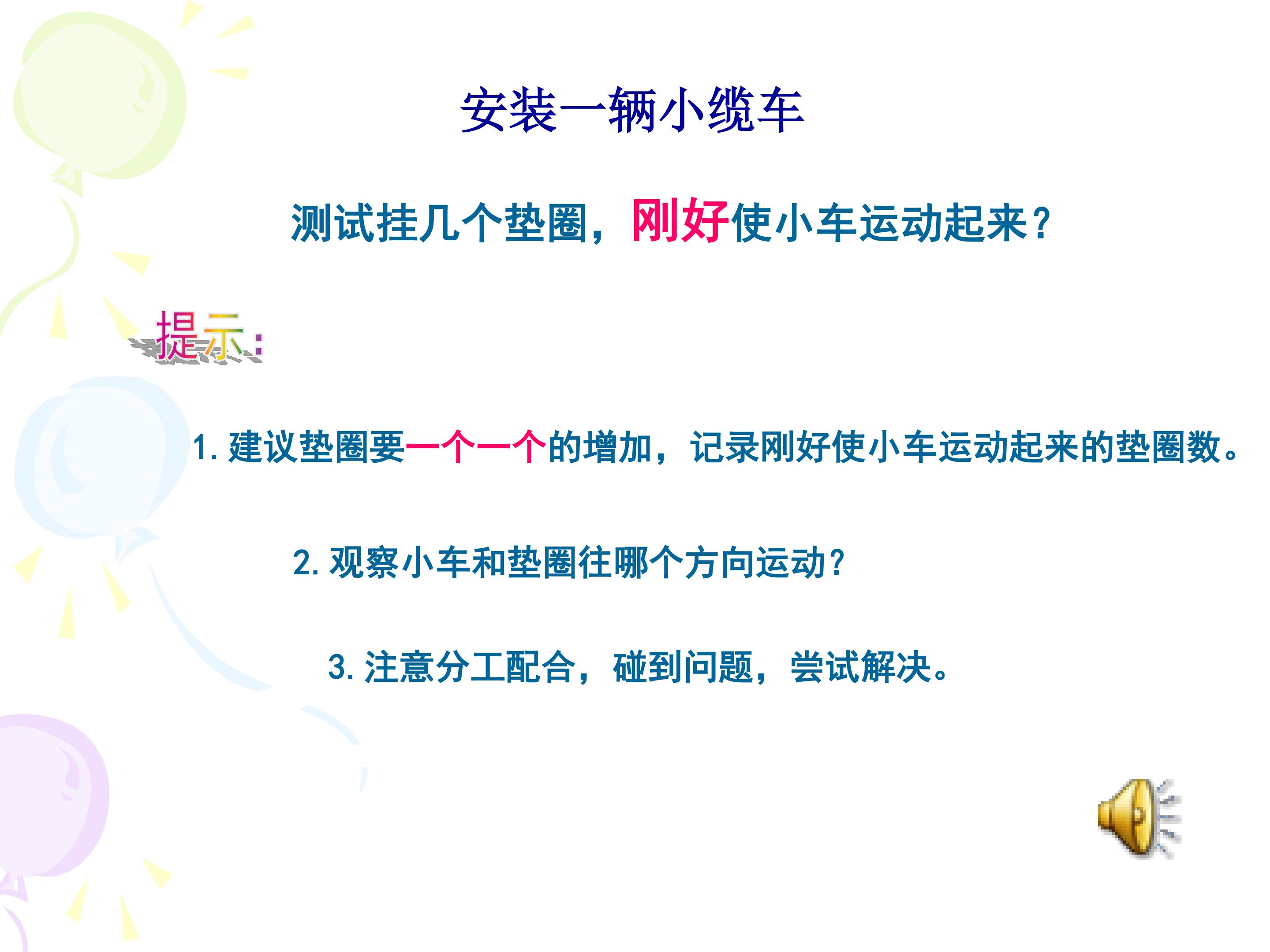 安装一辆小缆车

测试挂几个垫圈，刚好使小车运动起来？

提示：

1.建议垫圈要一个一个的增加，记录刚好使小车运动起来的垫圈数。

2.观察小车和垫圈往哪个方向运动？

3.注意分工配合，碰到问题，尝试解决。